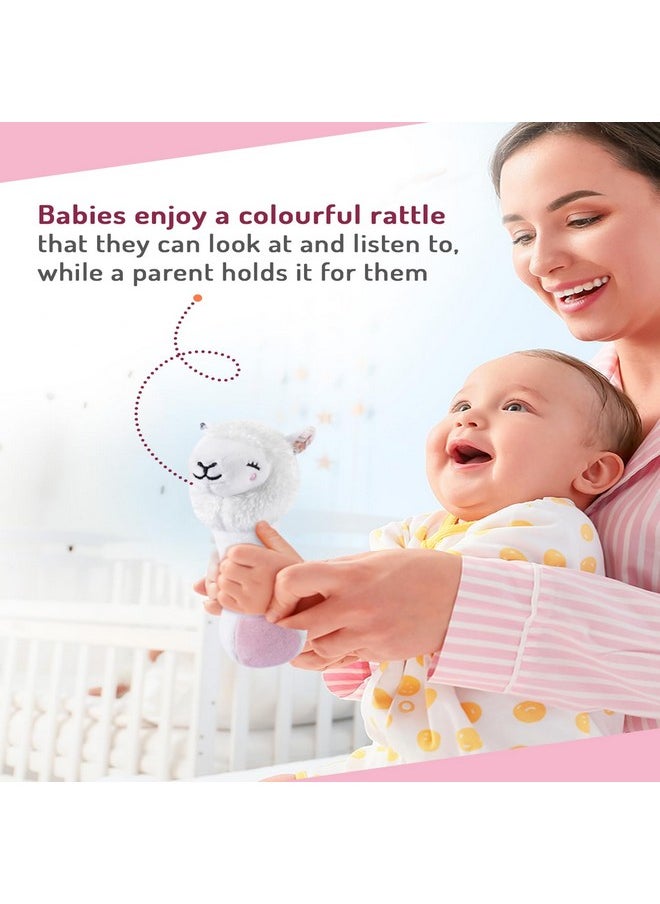 Babies enjoy a colourful rattle that they can look at and listen to, while a parent holds it for them